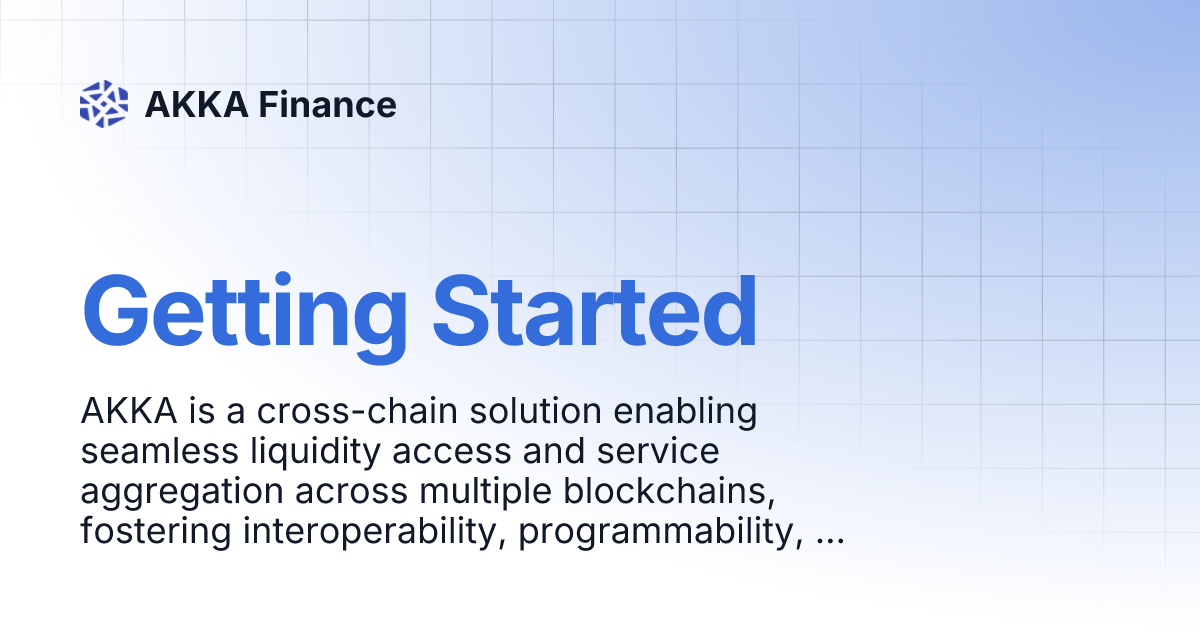 AKKA Finance

Getting Started

AKKA is a cross-chain solution enabling seamless liquidity access and service aggregation across multiple blockchains, fostering interoperability, programmability, ...